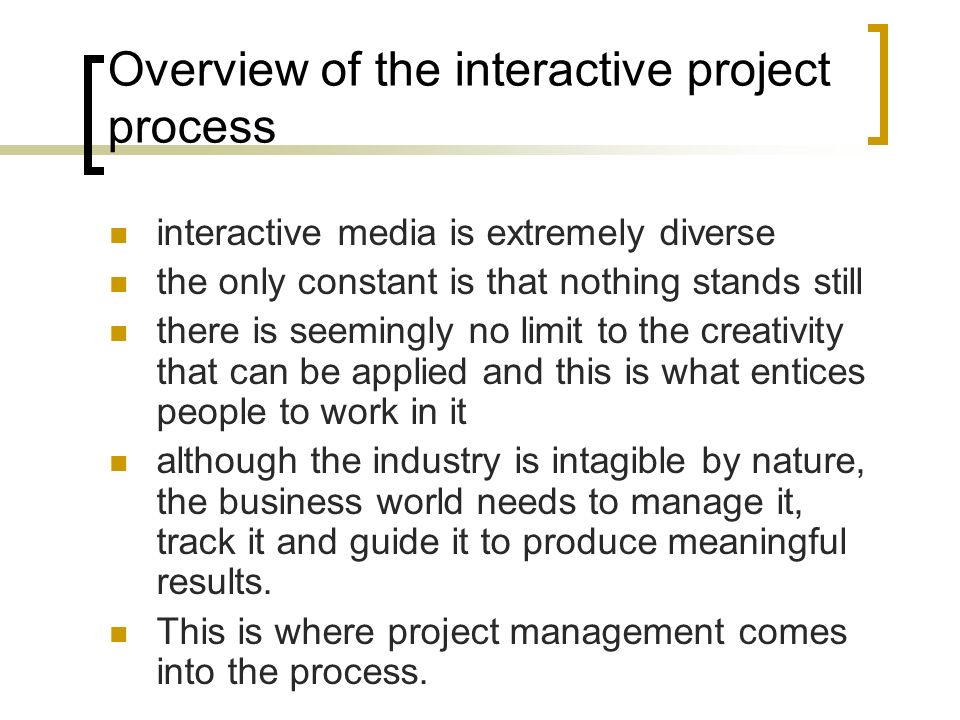 Overview of the interactive project process

- interactive media is extremely diverse
- the only constant is that nothing stands still
- there is seemingly no limit to the creativity that can be applied and this is what entices people to work in it
- although the industry is intagible by nature, the business world needs to manage it, track it and guide it to produce meaningful results.
- This is where project management comes into the process.